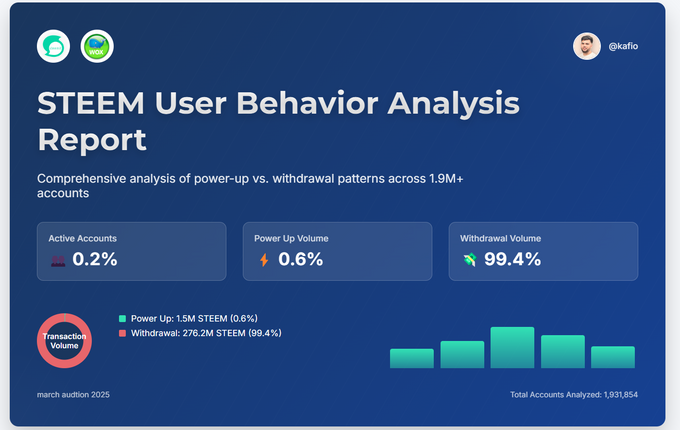 WOX

@kafio

STEEM User Behavior Analysis Report

Comprehensive analysis of power-up vs. withdrawal patterns across 1.9M+ accounts

Active Accounts
0.2%

Power Up Volume
0.6%

Withdrawal Volume
99.4%

Transaction Volume

Power Up: 1.5M STEEM (0.6%)
Withdrawal: 276.2M STEEM (99.4%)

march audtion 2025

Total Accounts Analyzed: 1,931,854